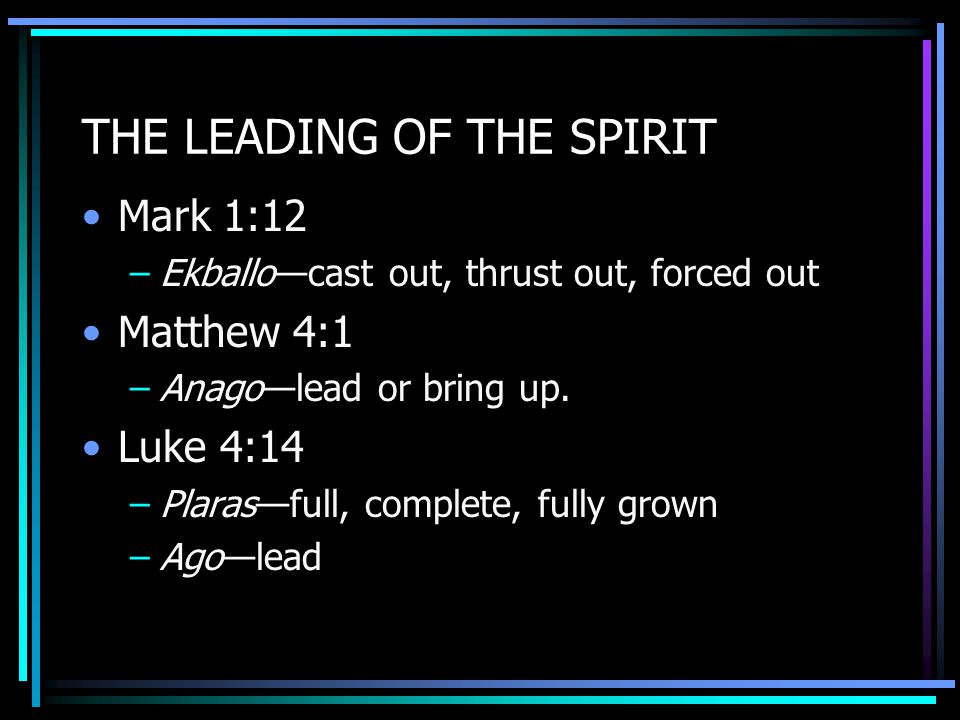 THE LEADING OF THE SPIRIT

• Mark 1:12
 – Ekballo—cast out, thrust out, forced out
• Matthew 4:1
 – Anago—lead or bring up.
• Luke 4:14
 – Plaras—full, complete, fully grown
 – Ago—lead